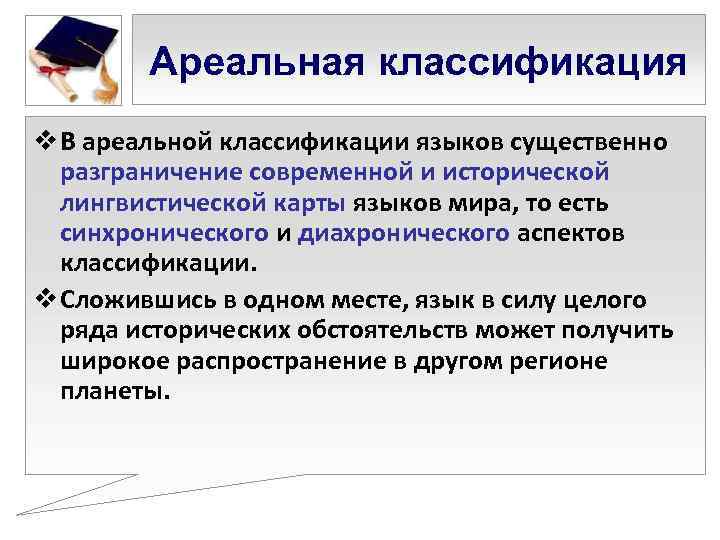 Ареальная классификация

❖ В ареальной классификации языков существенно разграничение современной и исторической лингвистической карты языков мира, то есть синхронического и диахронического аспектов классификации.

❖ Сложившись в одном месте, язык в силу целого ряда исторических обстоятельств может получить широкое распространение в другом регионе планеты.